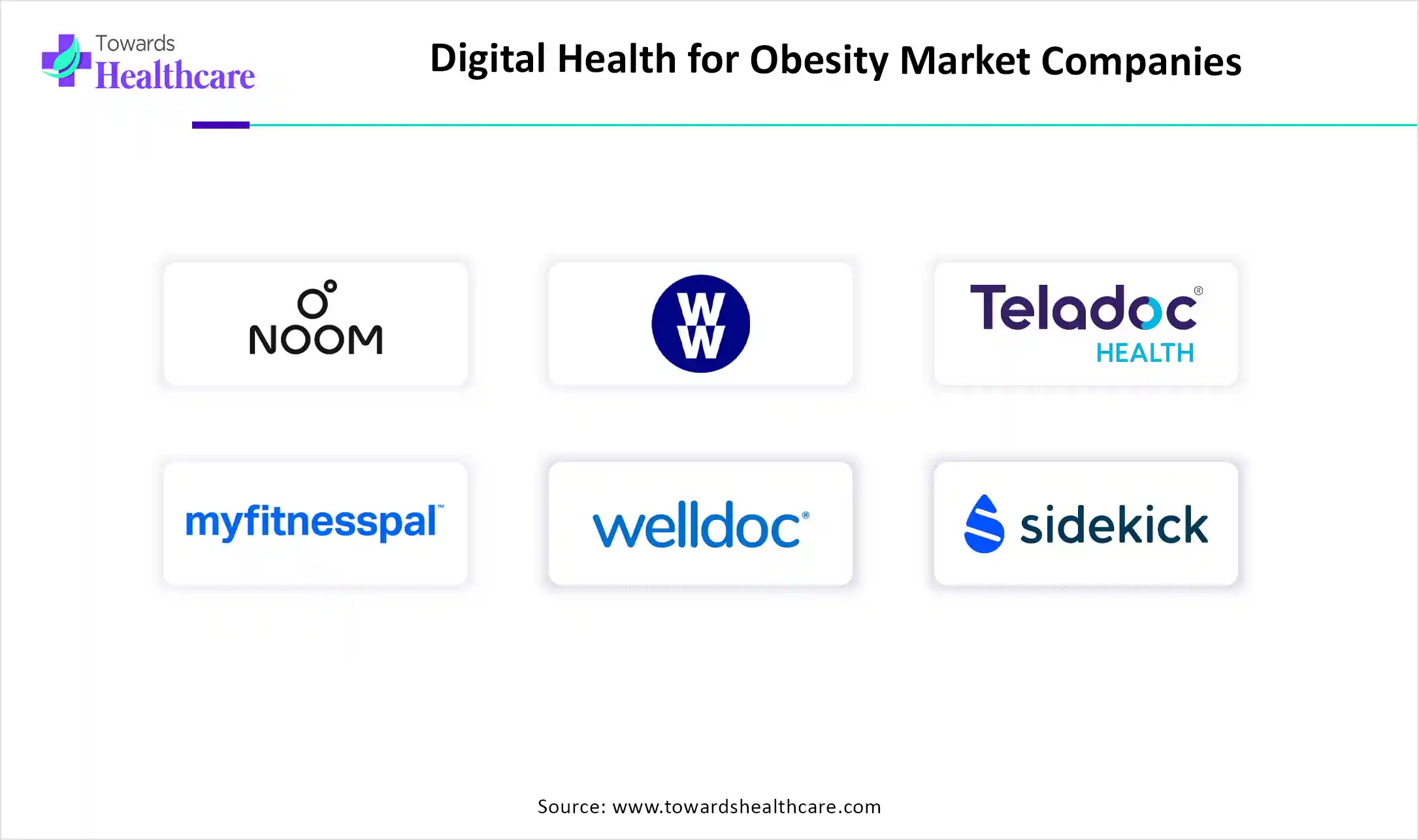 Towards Healthcare

Digital Health for Obesity Market Companies

NOOM

WW

Teladoc® HEALTH

myfitnesspal™

welldoc®

sidekick

Source: www.towardshealthcare.com